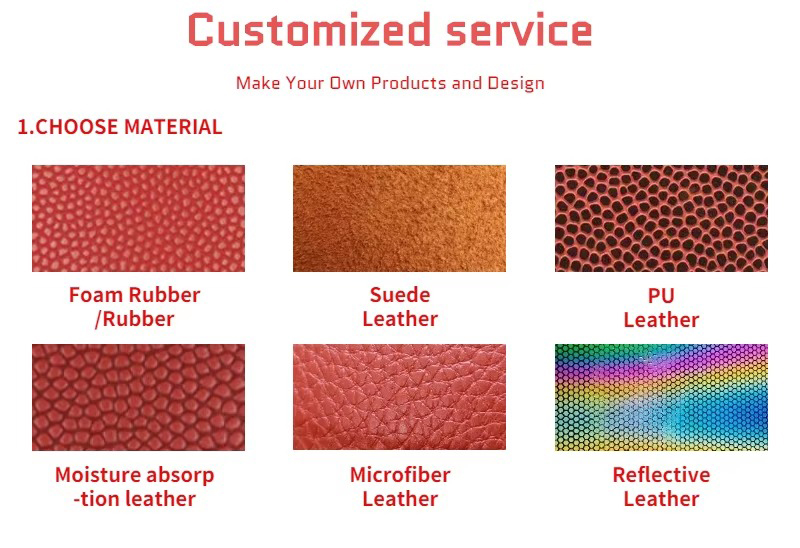 Customized service

Make Your Own Products and Design

1.CHOOSE MATERIAL

Foam Rubber /Rubber

Suede Leather

PU Leather

Moisture absorp -tion leather

Microfiber Leather

Reflective Leather